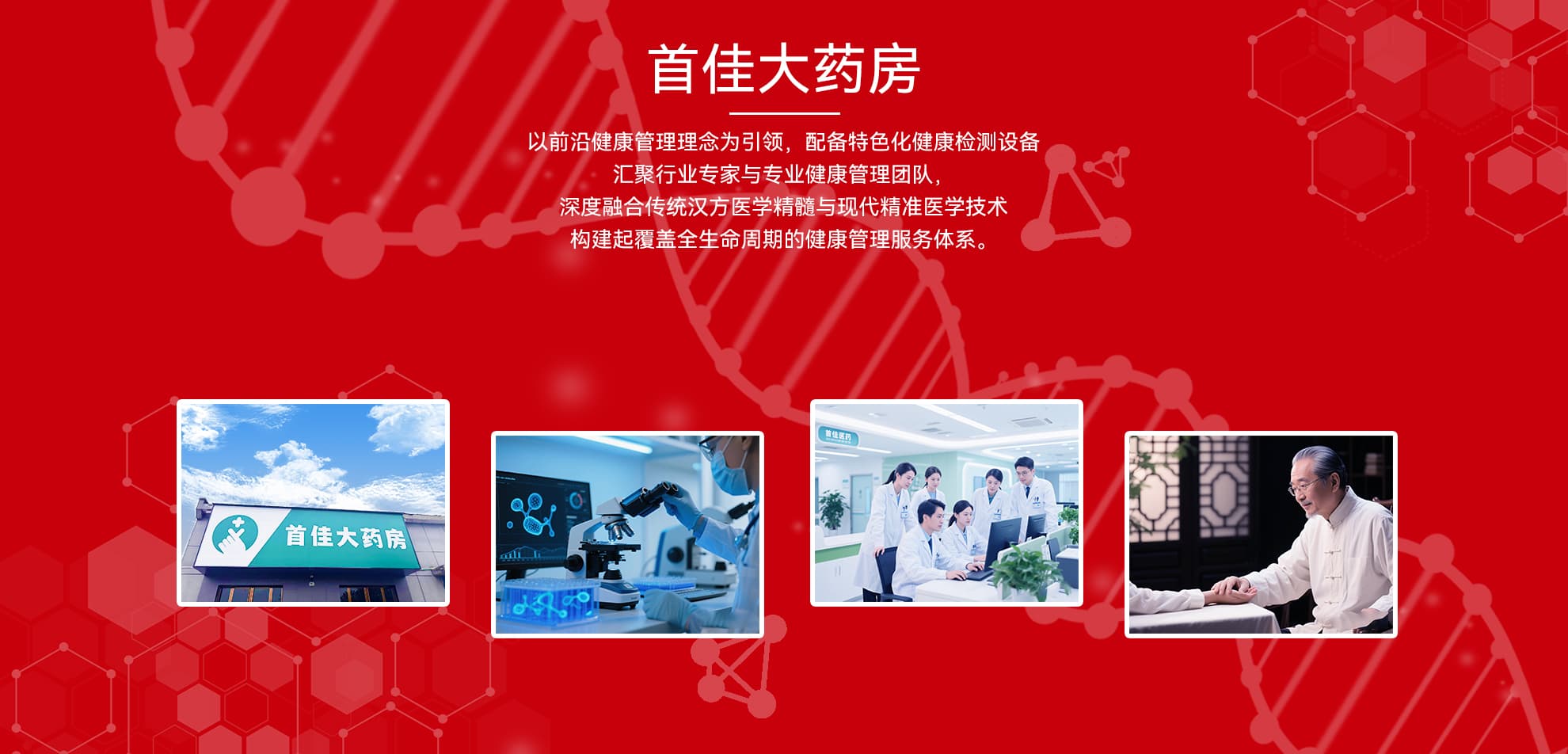 首佳大药房

以前沿健康管理理念为引领，配备特色化健康检测设备
汇聚行业专家与专业健康管理团队，
深度融合传统汉方医学精髓与现代精准医学技术
构建起覆盖全生命周期的健康管理服务体系。

首佳大药房

首佳医药